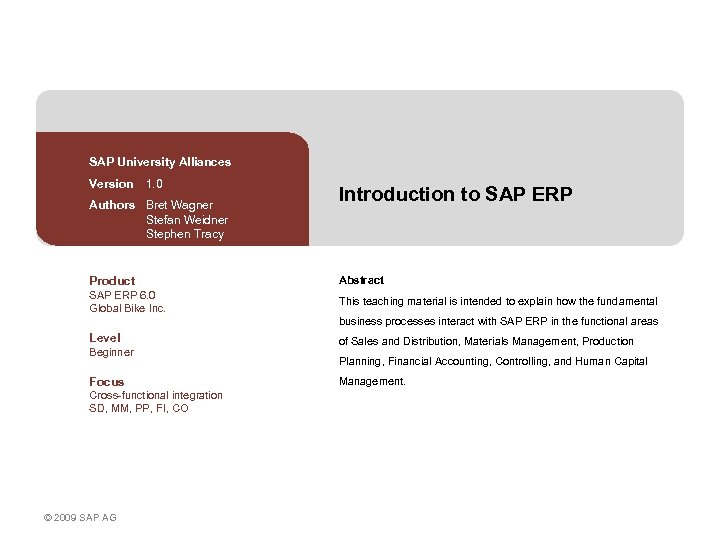 SAP University Alliances
Version 1.0
Authors Bret Wagner
Stefan Weidner
Stephen Tracy

Introduction to SAP ERP

Product
SAP ERP 6.0
Global Bike Inc.

Level
Beginner

Focus
Cross-functional integration
SD, MM, PP, FI, CO

Abstract
This teaching material is intended to explain how the fundamental business processes interact with SAP ERP in the functional areas of Sales and Distribution, Materials Management, Production Planning, Financial Accounting, Controlling, and Human Capital Management.

© 2009 SAP AG